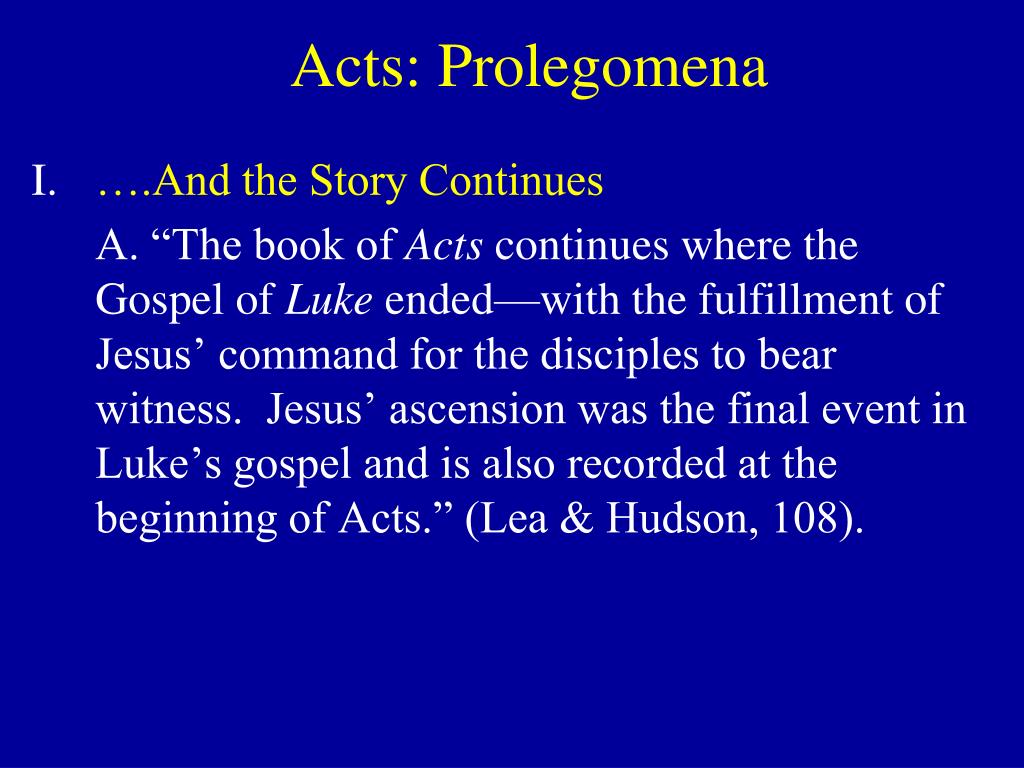 Acts: Prolegomena

I. ….And the Story Continues

A. “The book of Acts continues where the Gospel of Luke ended—with the fulfillment of Jesus’ command for the disciples to bear witness.  Jesus’ ascension was the final event in Luke’s gospel and is also recorded at the beginning of Acts.” (Lea & Hudson, 108).